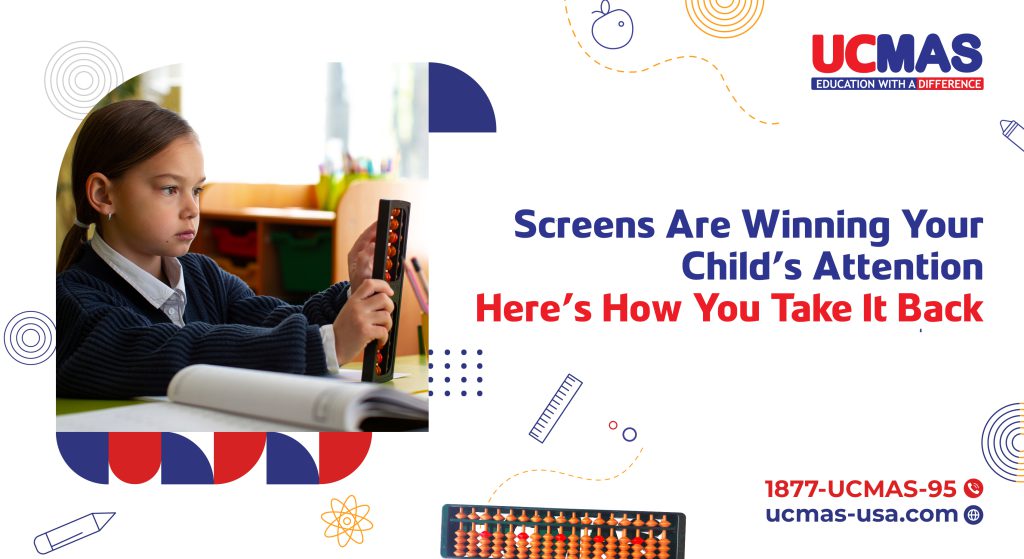 UCMAS
EDUCATION WITH A DIFFERENCE

Screens Are Winning Your Child's Attention
Here's How You Take It Back

1877-UCMAS-95
ucmas-usa.com